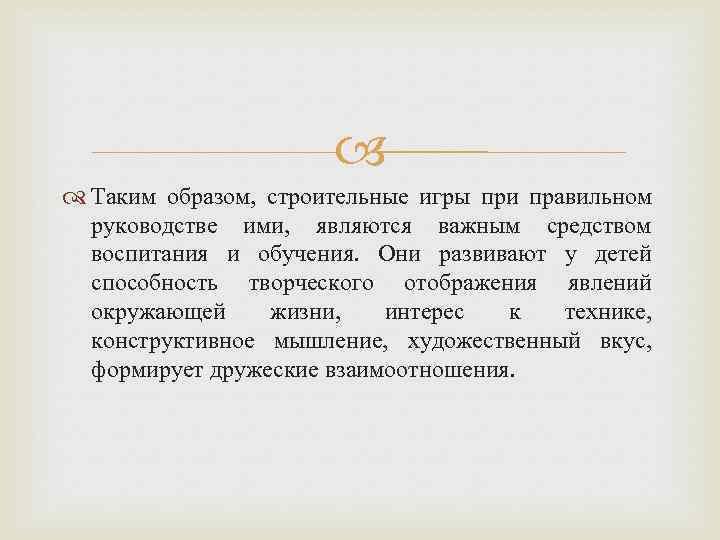 Таким образом, строительные игры при правильном руководстве ими, являются важным средством воспитания и обучения. Они развивают у детей способность творческого отображения явлений окружающей жизни, интерес к технике, конструктивное мышление, художественный вкус, формирует дружеские взаимоотношения.